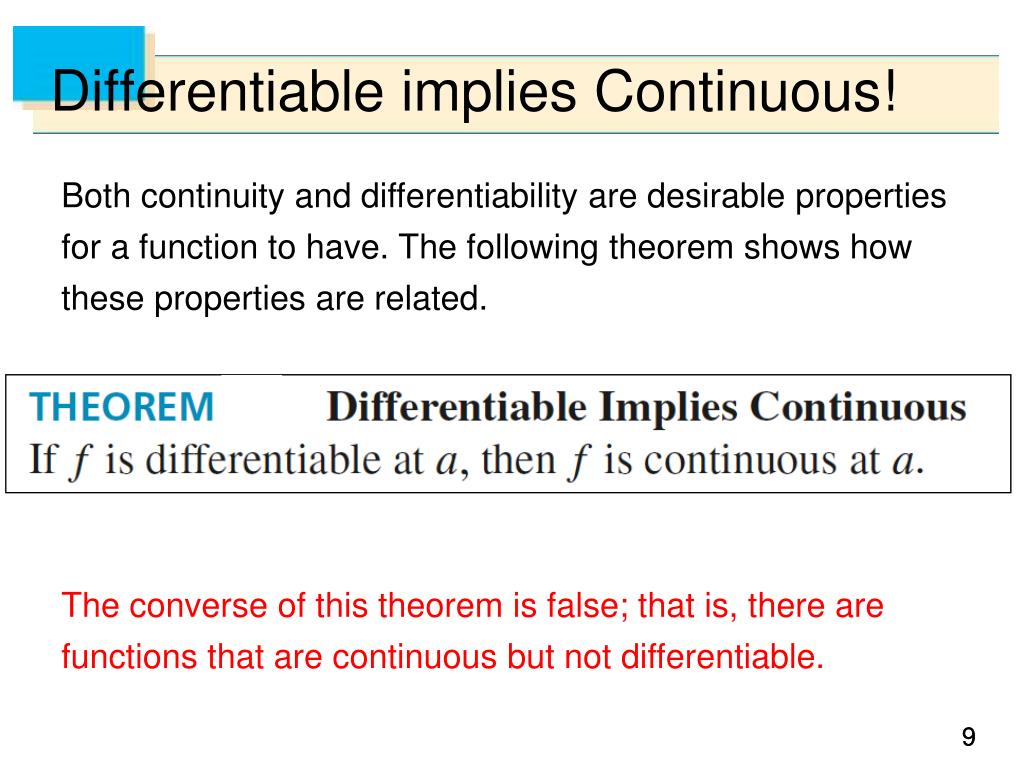 Differentiable implies Continuous!

Both continuity and differentiability are desirable properties for a function to have. The following theorem shows how these properties are related.

THEOREM Differentiable Implies Continuous
If $f$ is differentiable at $a$, then $f$ is continuous at $a$.

The converse of this theorem is false; that is, there are functions that are continuous but not differentiable.

9